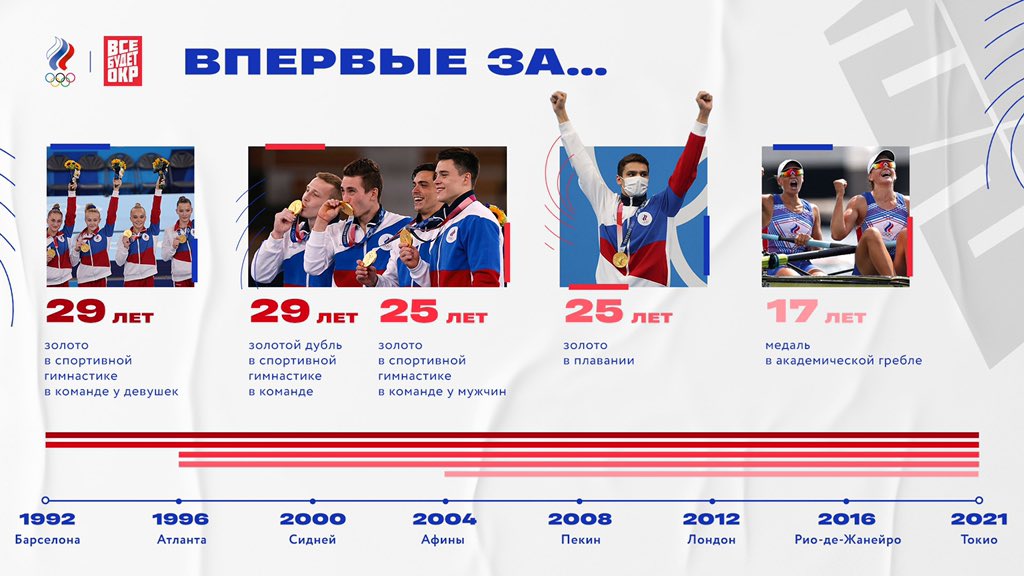 ВСЕ БУДЕТ ОКР

ВПЕРВЫЕ ЗА...

29 ЛЕТ
золото в спортивной гимнастике в команде у девушек

29 ЛЕТ
золотой дубль в спортивной гимнастике в команде

25 ЛЕТ
золото в спортивной гимнастике в команде у мужчин

25 ЛЕТ
золото в плавании

17 ЛЕТ
медаль в академической гребле

1992 Барселона
1996 Атланта
2000 Сидней
2004 Афины
2008 Пекин
2012 Лондон
2016 Рио-де-Жанейро
2021 Токио